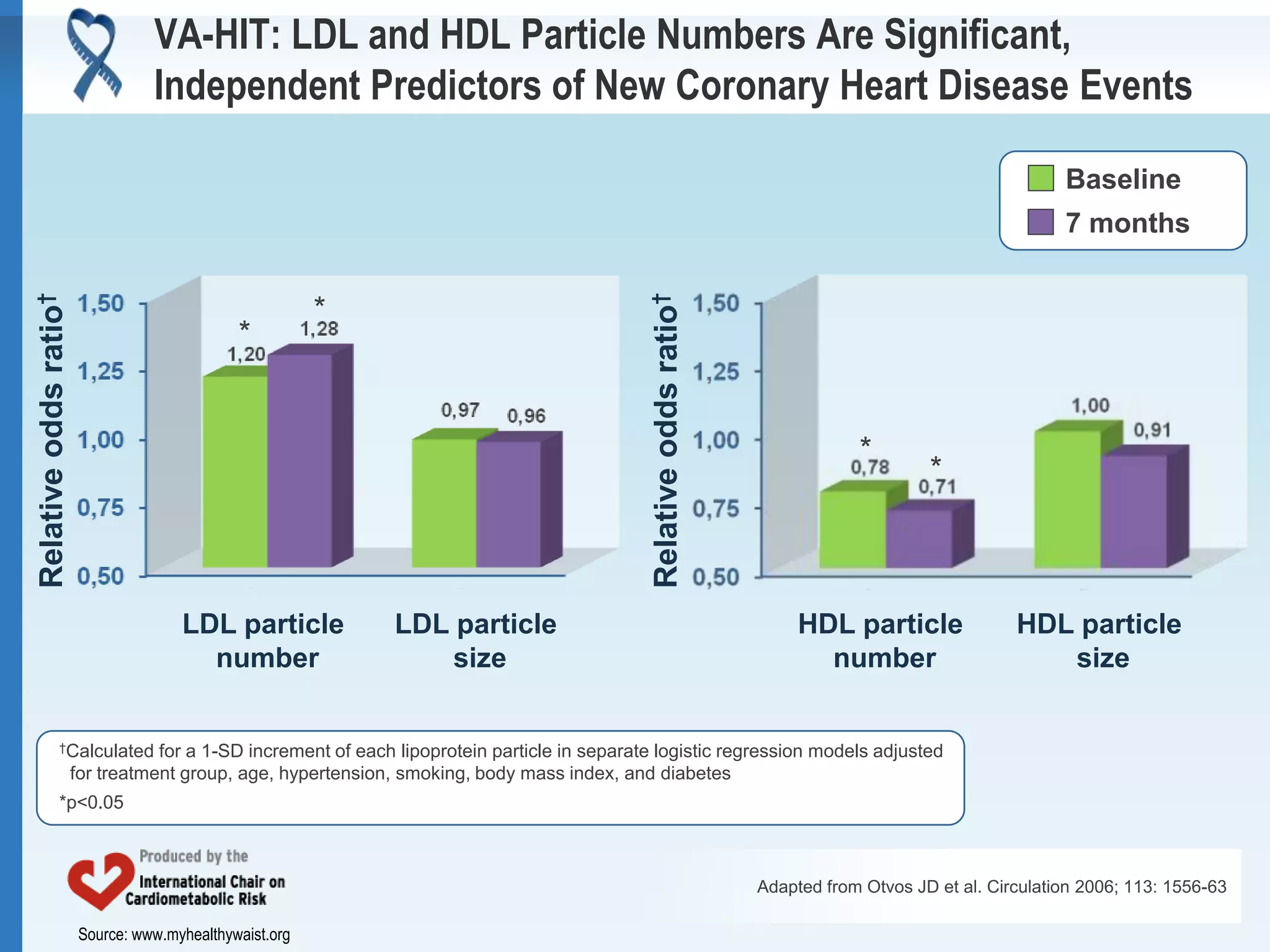 VA-HIT: LDL and HDL Particle Numbers Are Significant, Independent Predictors of New Coronary Heart Disease Events

Baseline
7 months

Relative odds ratio†
1,50
1,25
1,00
0,75
0,50

*
1,20
*
1,28
0,97
0,96

LDL particle number
LDL particle size

Relative odds ratio†
1,50
1,25
1,00
0,75
0,50

*
0,78
*
0,71
1,00
0,91

HDL particle number
HDL particle size

†Calculated for a 1-SD increment of each lipoprotein particle in separate logistic regression models adjusted for treatment group, age, hypertension, smoking, body mass index, and diabetes
*p<0.05

Produced by the
International Chair on Cardiometabolic Risk

Adapted from Otvos JD et al. Circulation 2006; 113: 1556-63

Source: www.myhealthywaist.org